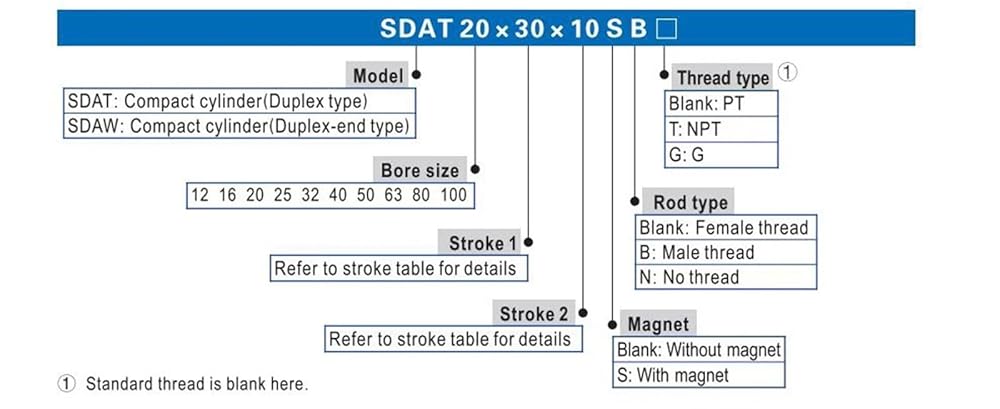 SDAT 20 × 30 × 10 S B □

Model
SDAT: Compact cylinder(Duplex type)
SDAW: Compact cylinder(Duplex-end type)

Bore size
12 16 20 25 32 40 50 63 80 100

Stroke 1
Refer to stroke table for details

Stroke 2
Refer to stroke table for details

Thread type ①
Blank: PT
T: NPT
G: G

Rod type
Blank: Female thread
B: Male thread
N: No thread

Magnet
Blank: Without magnet
S: With magnet

① Standard thread is blank here.